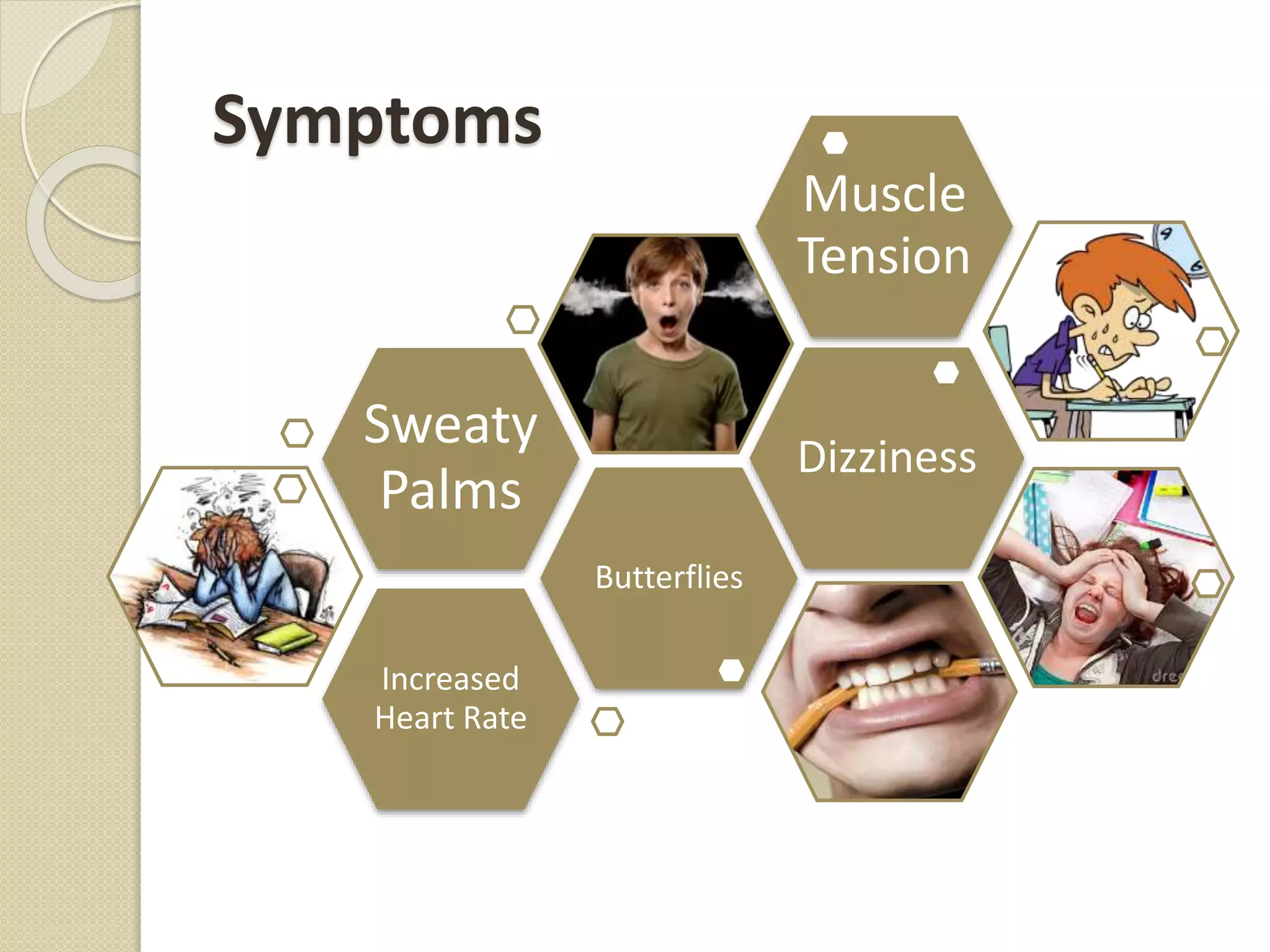 Symptoms

Muscle Tension

Sweaty Palms

Dizziness

Butterflies

Increased Heart Rate